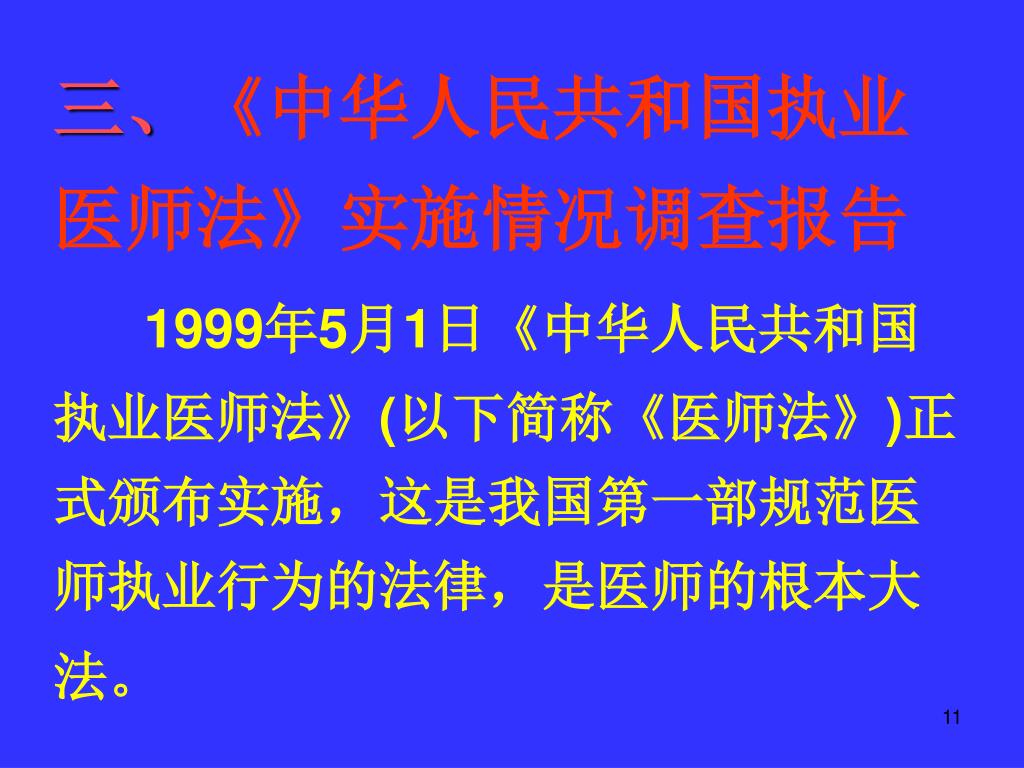 三、《中华人民共和国执业医师法》实施情况调查报告

1999年5月1日《中华人民共和国执业医师法》(以下简称《医师法》)正式颁布实施，这是我国第一部规范医师执业行为的法律，是医师的根本大法。

11